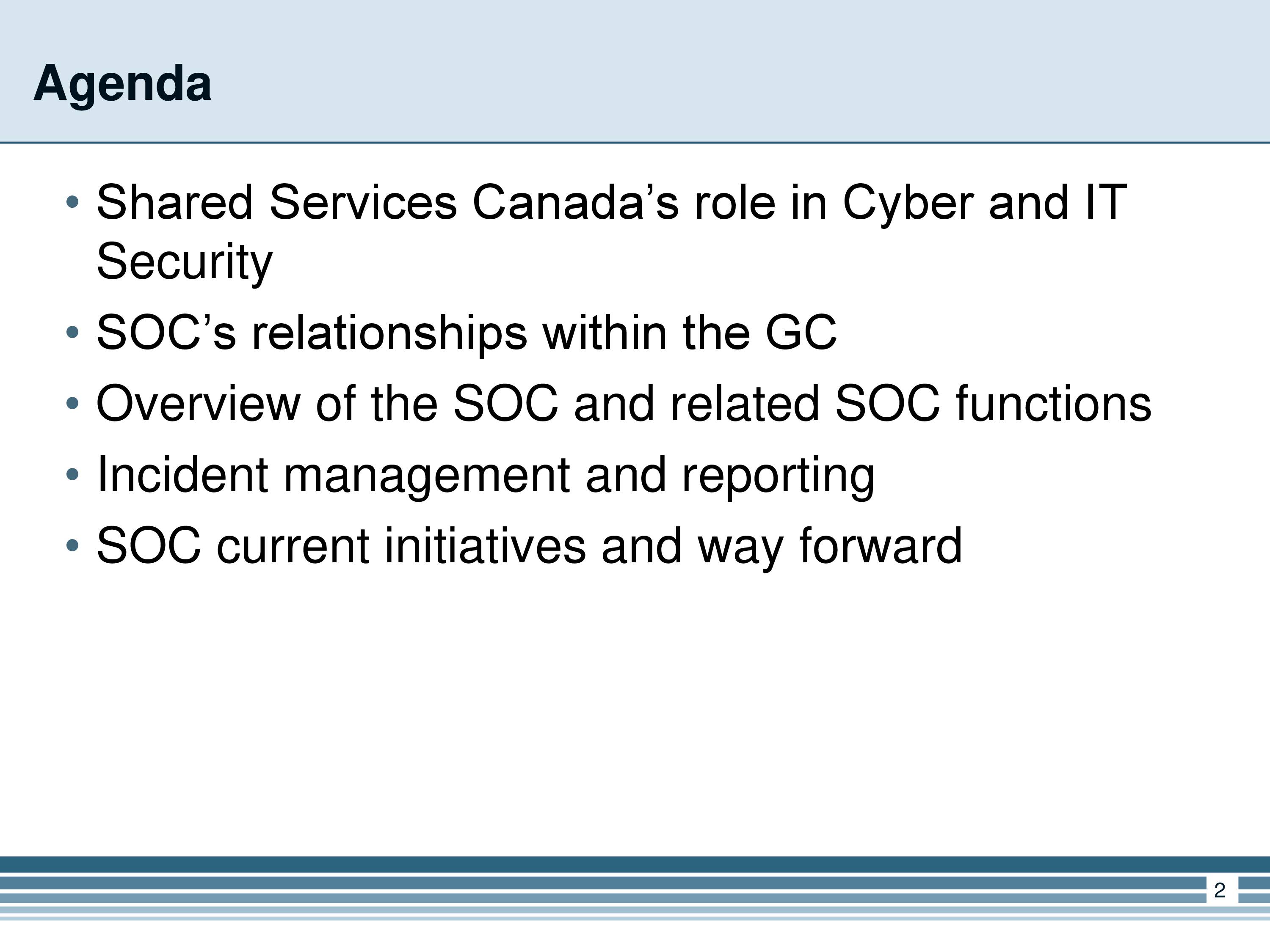 Agenda

• Shared Services Canada’s role in Cyber and IT Security
• SOC’s relationships within the GC
• Overview of the SOC and related SOC functions
• Incident management and reporting
• SOC current initiatives and way forward

2